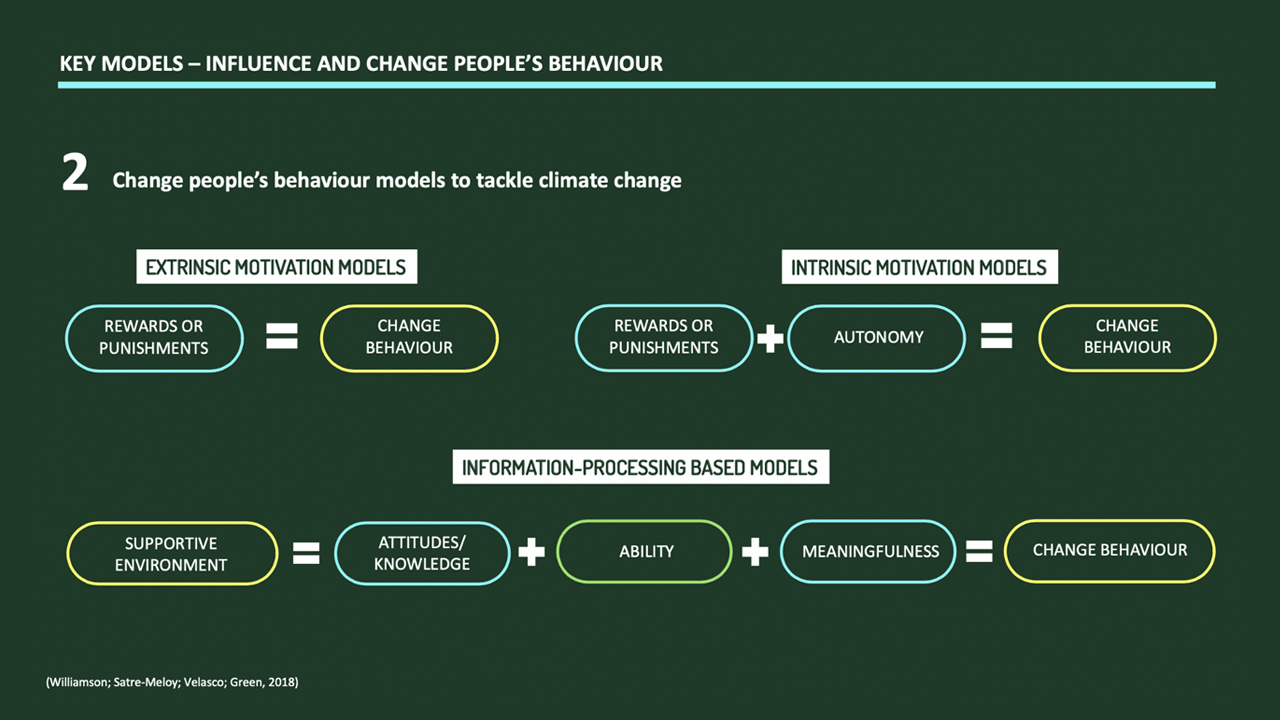 KEY MODELS – INFLUENCE AND CHANGE PEOPLE'S BEHAVIOUR

2 Change people's behaviour models to tackle climate change

EXTRINSIC MOTIVATION MODELS

REWARDS OR PUNISHMENTS = CHANGE BEHAVIOUR

INTRINSIC MOTIVATION MODELS

REWARDS OR PUNISHMENTS + AUTONOMY = CHANGE BEHAVIOUR

INFORMATION-PROCESSING BASED MODELS

SUPPORTIVE ENVIRONMENT = ATTITUDES/ KNOWLEDGE + ABILITY + MEANINGFULNESS = CHANGE BEHAVIOUR

(Williamson; Satre-Meloy; Velasco; Green, 2018)